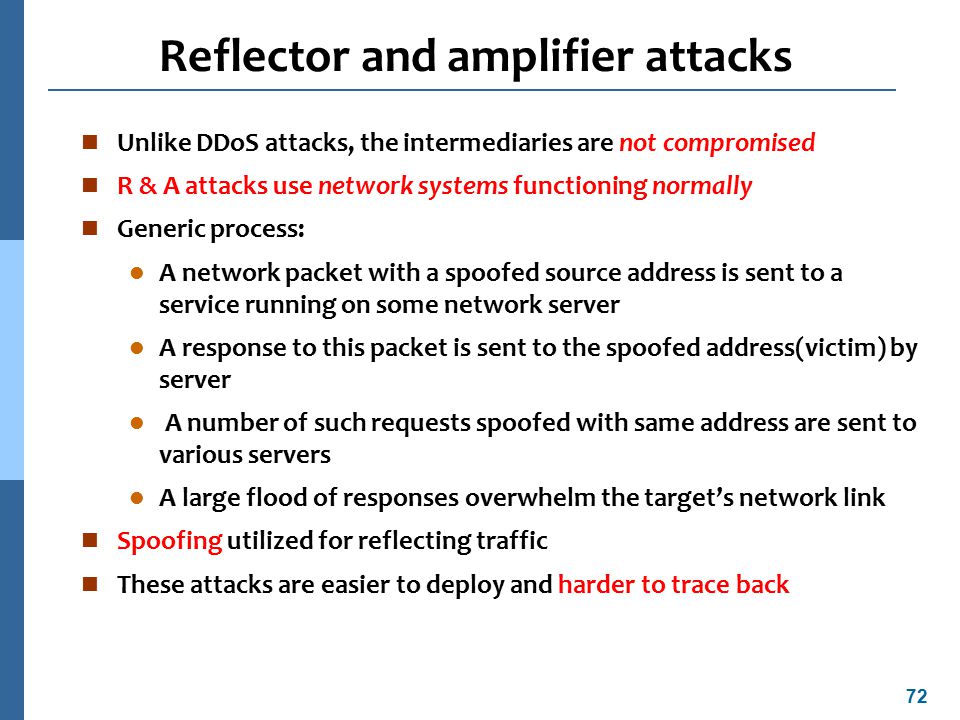 Reflector and amplifier attacks

- Unlike DDoS attacks, the intermediaries are not compromised
- R & A attacks use network systems functioning normally
- Generic process:
  - A network packet with a spoofed source address is sent to a service running on some network server
  - A response to this packet is sent to the spoofed address(victim) by server
  - A number of such requests spoofed with same address are sent to various servers
  - A large flood of responses overwhelm the target's network link
- Spoofing utilized for reflecting traffic
- These attacks are easier to deploy and harder to trace back

72